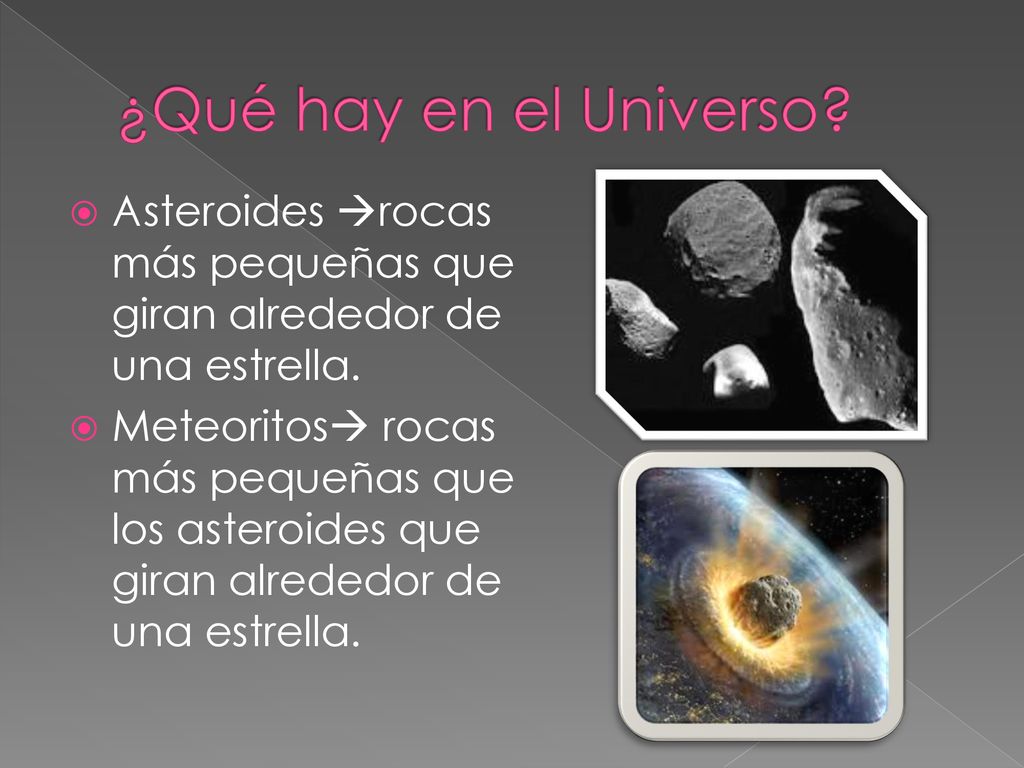 ¿Qué hay en el Universo?

Asteroides →rocas más pequeñas que giran alrededor de una estrella.

Meteoritos→ rocas más pequeñas que los asteroides que giran alrededor de una estrella.